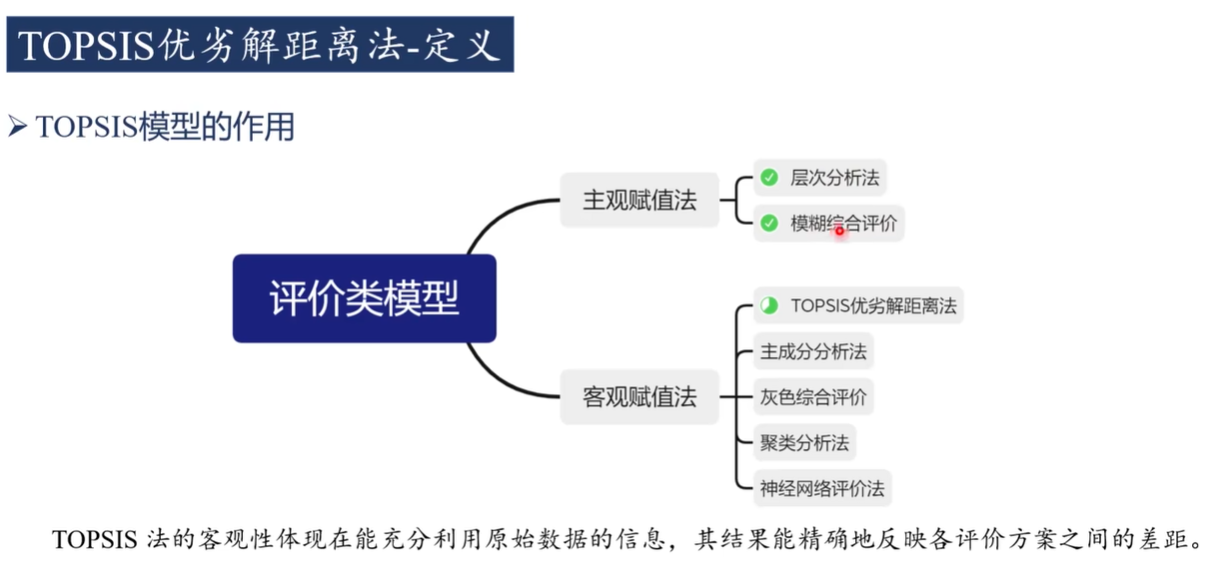 TOPSIS优劣解距离法-定义

➢ TOPSIS模型的作用

评价类模型

主观赋值法

层次分析法

模糊综合评价

客观赋值法

TOPSIS优劣解距离法

主成分分析法

灰色综合评价

聚类分析法

神经网络评价法

TOPSIS 法的客观性体现在能充分利用原始数据的信息，其结果能精确地反映各评价方案之间的差距。